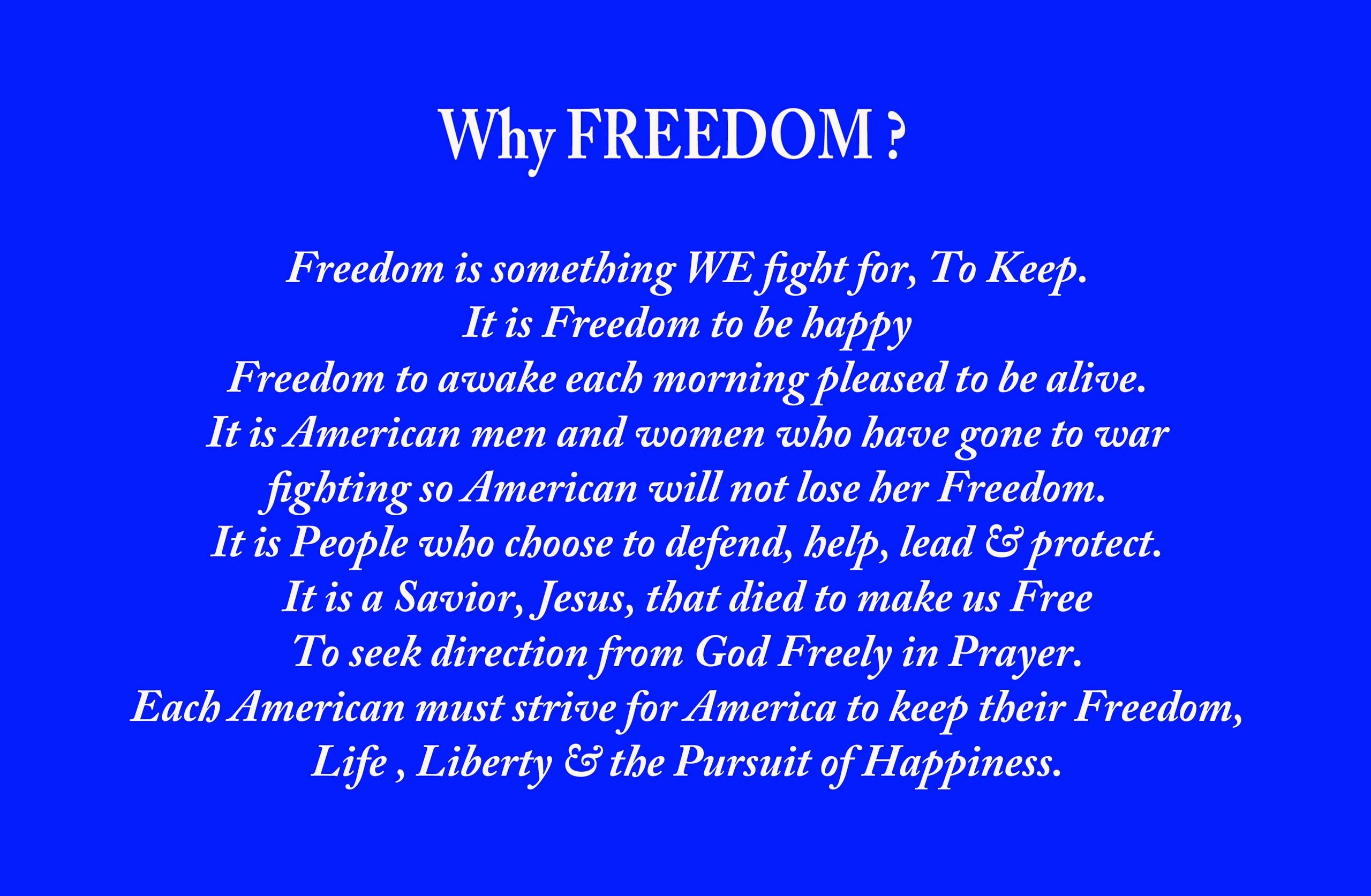 Why FREEDOM ?

Freedom is something WE fight for, To Keep.
It is Freedom to be happy
Freedom to awake each morning pleased to be alive.
It is American men and women who have gone to war
fighting so American will not lose her Freedom.
It is People who choose to defend, help, lead & protect.
It is a Savior, Jesus, that died to make us Free
To seek direction from God Freely in Prayer.
Each American must strive for America to keep their Freedom,
Life , Liberty & the Pursuit of Happiness.